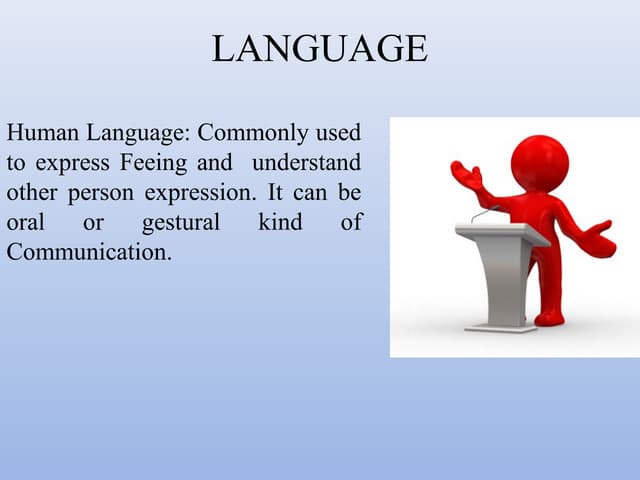 LANGUAGE

Human Language: Commonly used to express Feeing and understand other person expression. It can be oral or gestural kind of Communication.